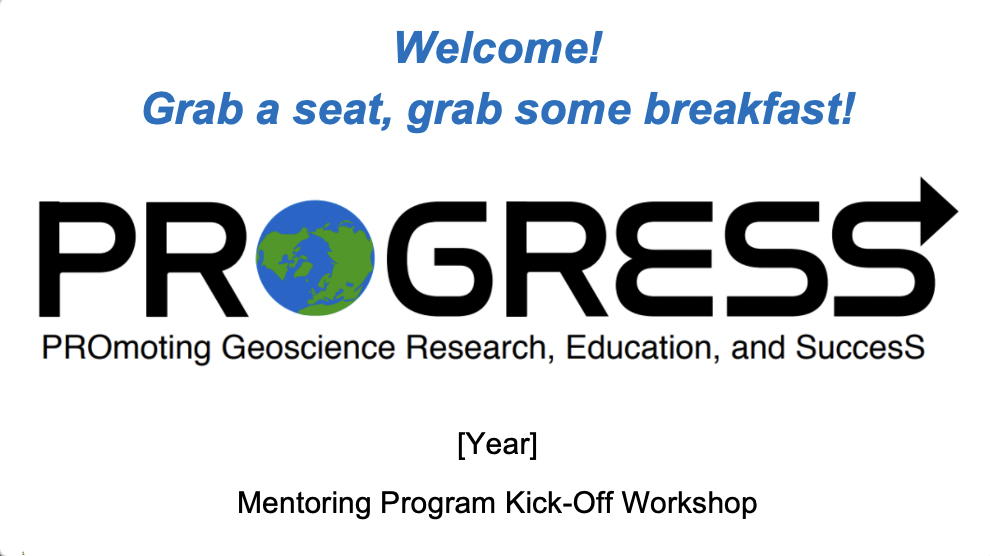 Welcome!
Grab a seat, grab some breakfast!

PROGRESS

PROmoting Geoscience Research, Education, and SuccesS

[Year]

Mentoring Program Kick-Off Workshop